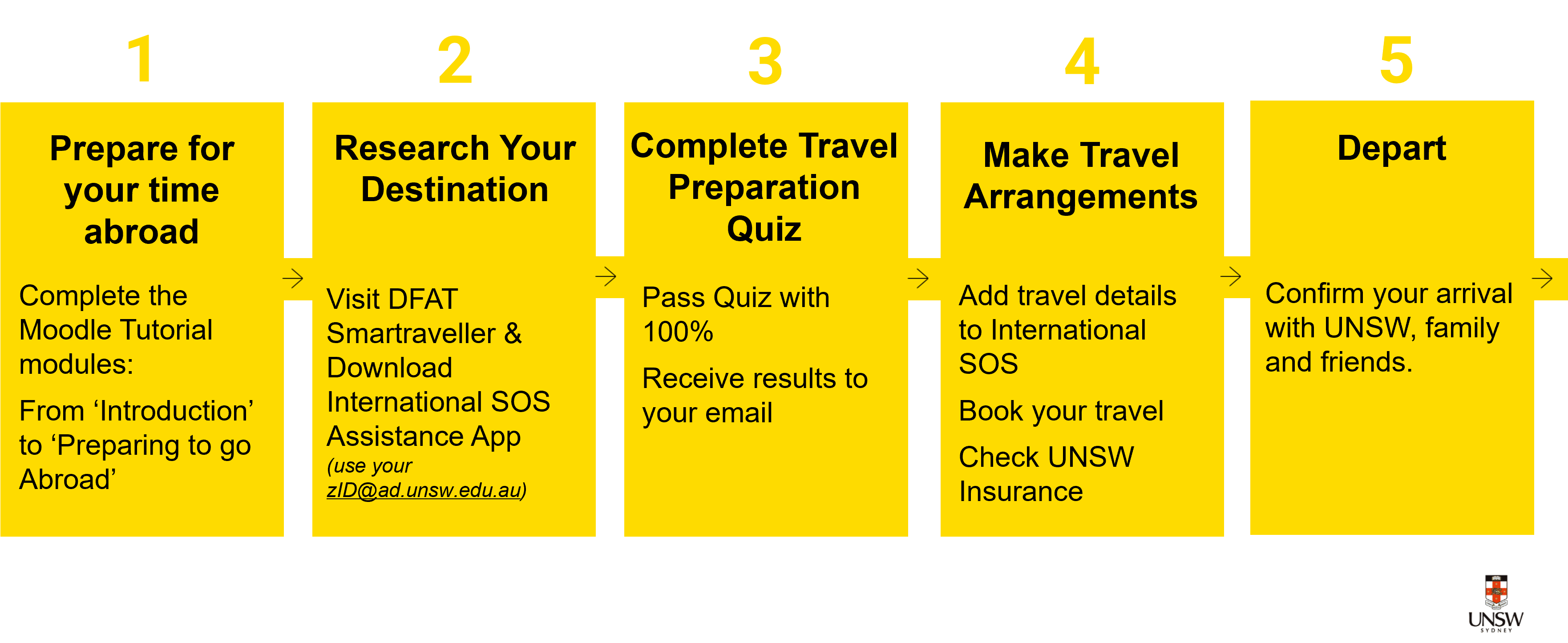 1

Prepare for your time abroad

Complete the Moodle Tutorial modules:

From ‘Introduction’ to ‘Preparing to go Abroad’

2

Research Your Destination

Visit DFAT Smartraveller & Download International SOS Assistance App

(use your zID@ad.unsw.edu.au)

3

Complete Travel Preparation Quiz

Pass Quiz with 100%

Receive results to your email

4

Make Travel Arrangements

Add travel details to International SOS

Book your travel

Check UNSW Insurance

5

Depart

Confirm your arrival with UNSW, family and friends.

UNSW
SYDNEY